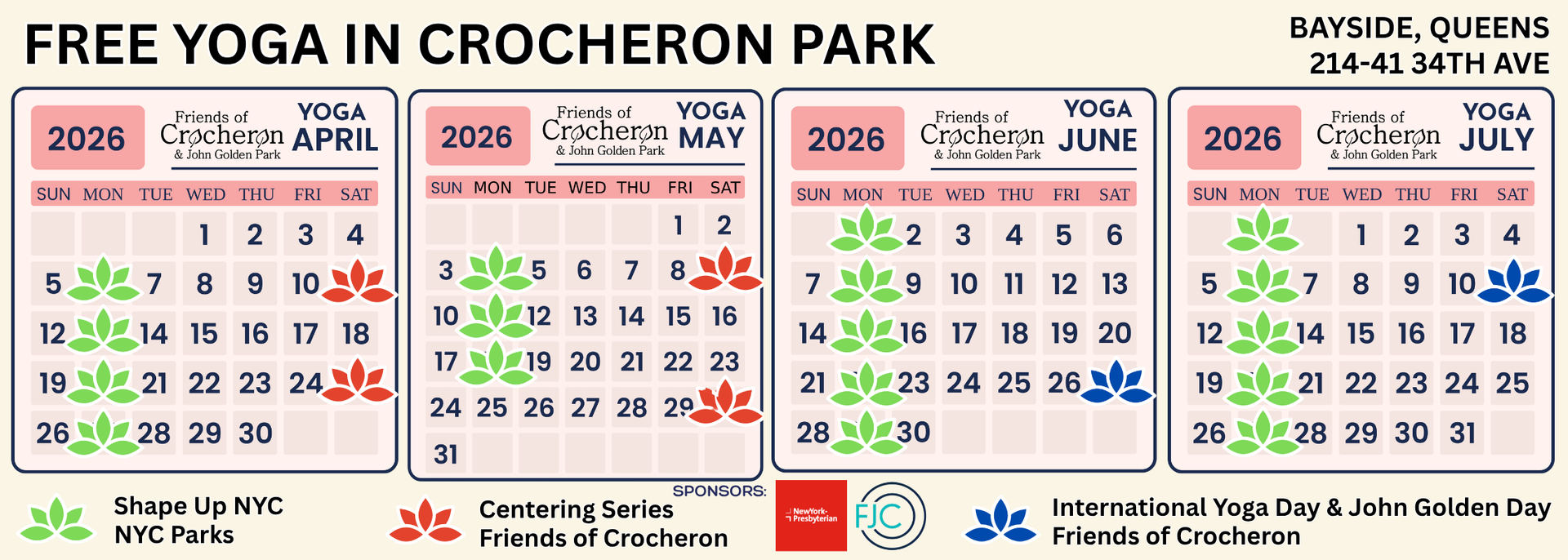 FREE YOGA IN CROCHERON PARK

BAYSIDE, QUEENS
214-41 34TH AVE

2026
Friends of Crocheron & John Golden Park
YOGA APRIL

| SUN | MON | TUE | WED | THU | FRI | SAT |
|---|---|---|---|---|---|---|
| | | | 1 | 2 | 3 | 4 |
| 5 | | 7 | 8 | 9 | 10 | |
| 12 | | 14 | 15 | 16 | 17 | 18 |
| 19 | | 21 | 22 | 23 | 24 | |
| 26 | | 28 | 29 | 30 | | |

2026
Friends of Crocheron & John Golden Park
YOGA MAY

| SUN | MON | TUE | WED | THU | FRI | SAT |
|---|---|---|---|---|---|---|
| | | | | | 1 | 2 |
| 3 | | 5 | 6 | 7 | 8 | |
| 10 | | 12 | 13 | 14 | 15 | 16 |
| 17 | | 19 | 20 | 21 | 22 | 23 |
| 24 | 25 | 26 | 27 | 28 | 29 | |
| 31 | | | | | | |

2026
Friends of Crocheron & John Golden Park
YOGA JUNE

| SUN | MON | TUE | WED | THU | FRI | SAT |
|---|---|---|---|---|---|---|
| | | 2 | 3 | 4 | 5 | 6 |
| 7 | | 9 | 10 | 11 | 12 | 13 |
| 14 | | 16 | 17 | 18 | 19 | 20 |
| 21 | | 23 | 24 | 25 | 26 | |
| 28 | | 30 | | | | |

2026
Friends of Crocheron & John Golden Park
YOGA JULY

| SUN | MON | TUE | WED | THU | FRI | SAT |
|---|---|---|---|---|---|---|
| | | | 1 | 2 | 3 | 4 |
| 5 | | 7 | 8 | 9 | 10 | |
| 12 | | 14 | 15 | 16 | 17 | 18 |
| 19 | | 21 | 22 | 23 | 24 | 25 |
| 26 | | 28 | 29 | 30 | 31 | |

Shape Up NYC
NYC Parks

Centering Series
Friends of Crocheron

SPONSORS:
NewYork-Presbyterian
FJC

International Yoga Day & John Golden Day
Friends of Crocheron